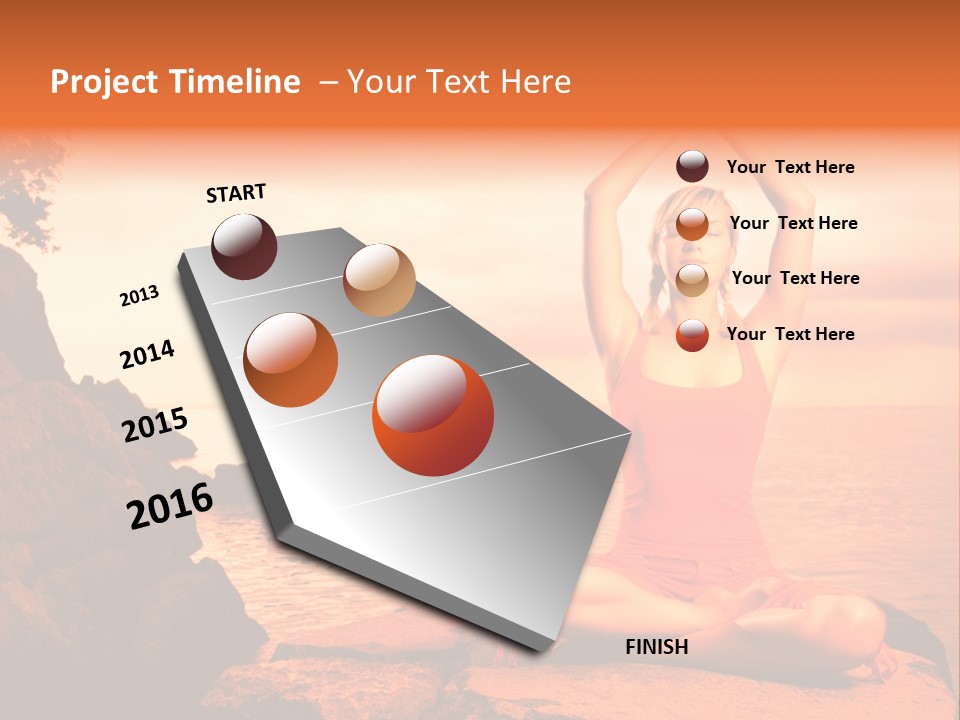 Project Timeline – Your Text Here

START

2013

2014

2015

2016

FINISH

Your Text Here

Your Text Here

Your Text Here

Your Text Here